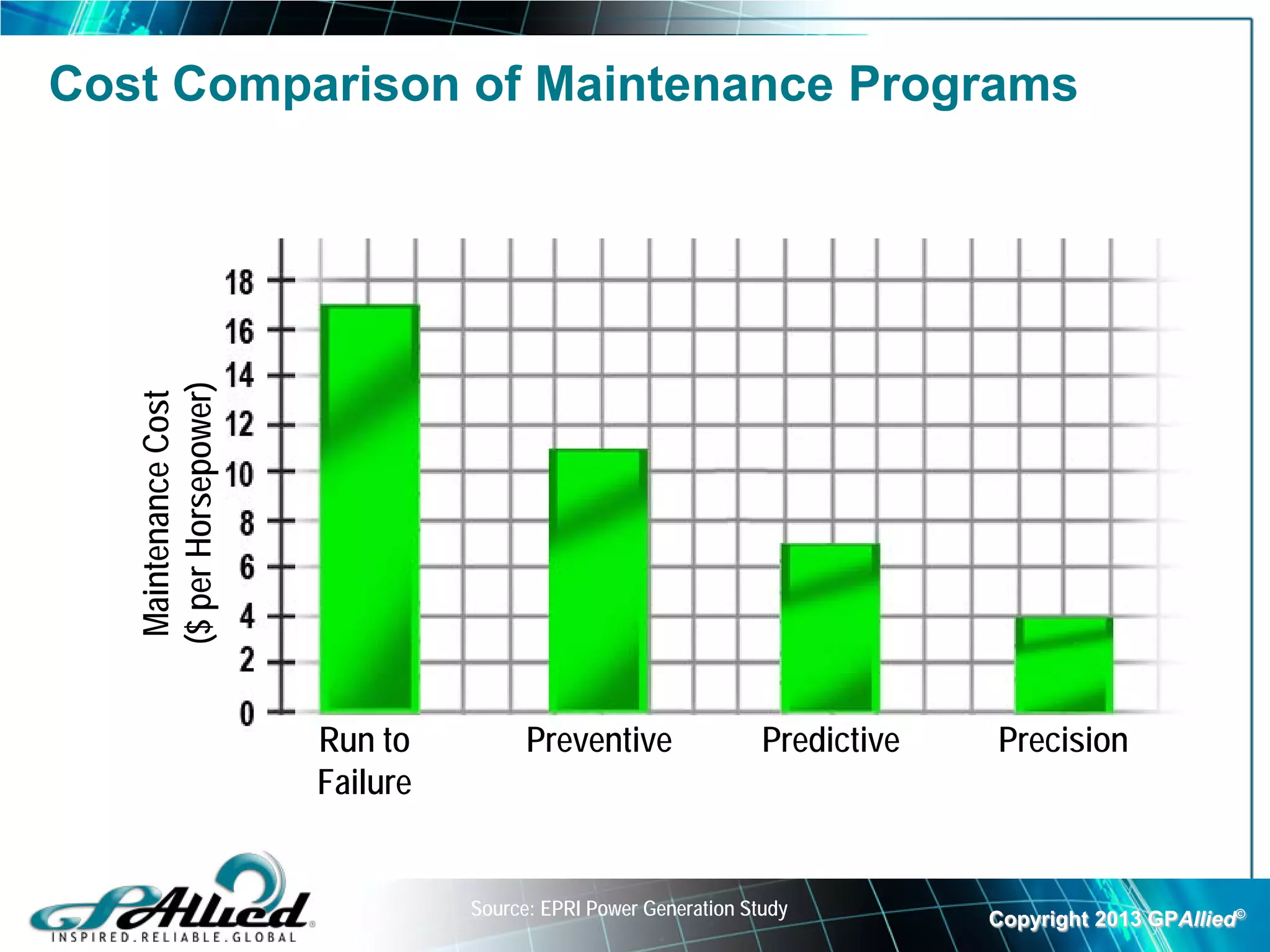 Cost Comparison of Maintenance Programs

Maintenance Cost
($ per Horsepower)

18
16
14
12
10
8
6
4
2
0

Run to Failure
Preventive
Predictive
Precision

GPAllied®
INSPIRED.RELIABLE.GLOBAL

Source: EPRI Power Generation Study

Copyright 2013 GPAllied©